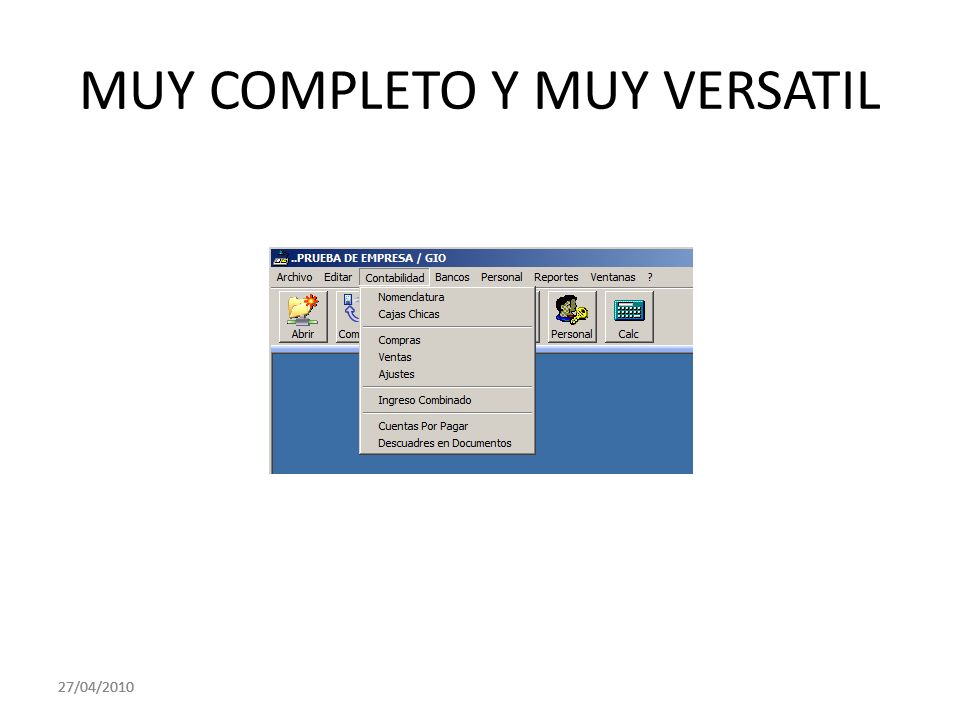 MUY COMPLETO Y MUY VERSATIL

..PRUEBA DE EMPRESA / GIO

Archivo Editar Contabilidad Bancos Personal Reportes Ventanas ?

Abrir Com Personal Calc

Nomenclatura
Cajas Chicas

Compras
Ventas
Ajustes

Ingreso Combinado

Cuentas Por Pagar
Descuadres en Documentos

27/04/2010